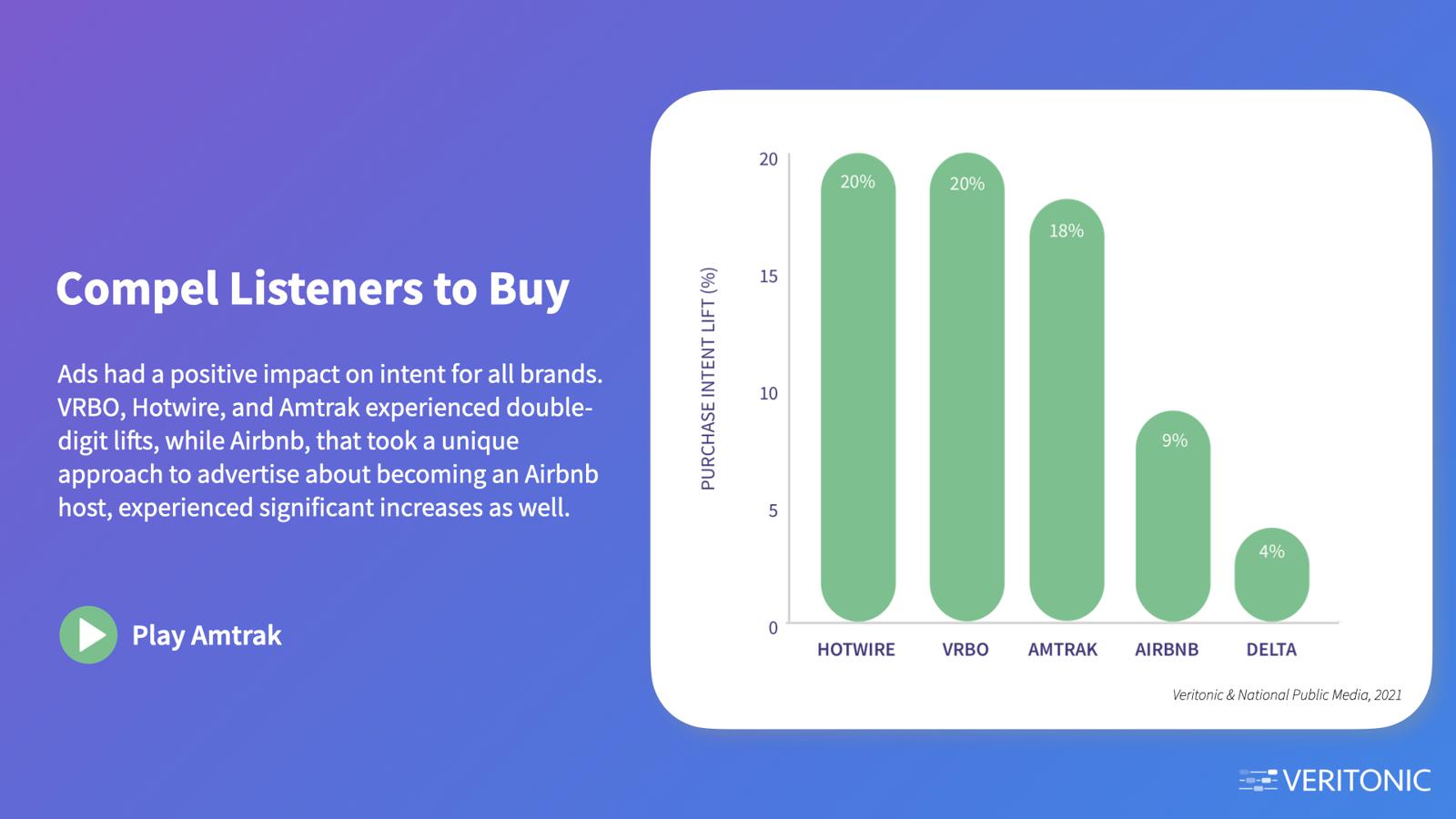 Compel Listeners to Buy

Ads had a positive impact on intent for all brands. VRBO, Hotwire, and Amtrak experienced double-digit lifts, while Airbnb, that took a unique approach to advertise about becoming an Airbnb host, experienced significant increases as well.

Play Amtrak

PURCHASE INTENT LIFT (%)

20
15
10
5
0

20%
20%
18%
9%
4%

HOTWIRE
VRBO
AMTRAK
AIRBNB
DELTA

Veritonic & National Public Media, 2021

VERITONIC